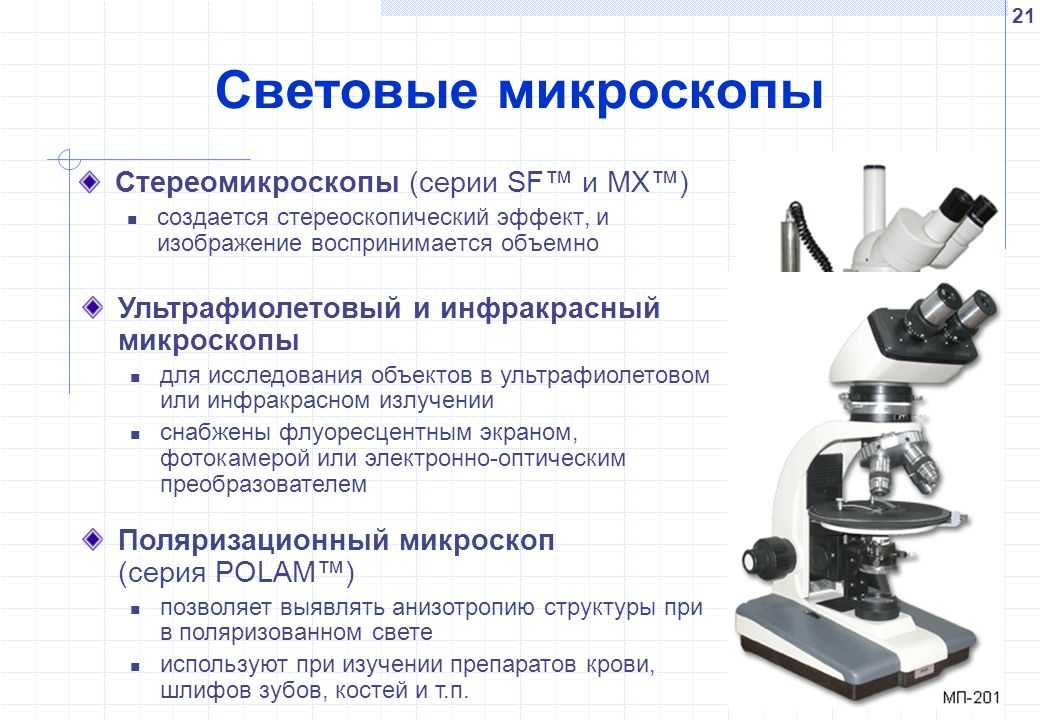 21

Световые микроскопы

Стереомикроскопы (серии SF™ и MX™)

создается стереоскопический эффект, и изображение воспринимается объемно

Ультрафиолетовый и инфракрасный микроскопы

для исследования объектов в ультрафиолетовом или инфракрасном излучении

снабжены флуоресцентным экраном, фотокамерой или электронно-оптическим преобразователем

Поляризационный микроскоп (серия POLAM™)

позволяет выявлять анизотропию структуры при в поляризованном свете

используют при изучении препаратов крови, шлифов зубов, костей и т.п.

МП-201